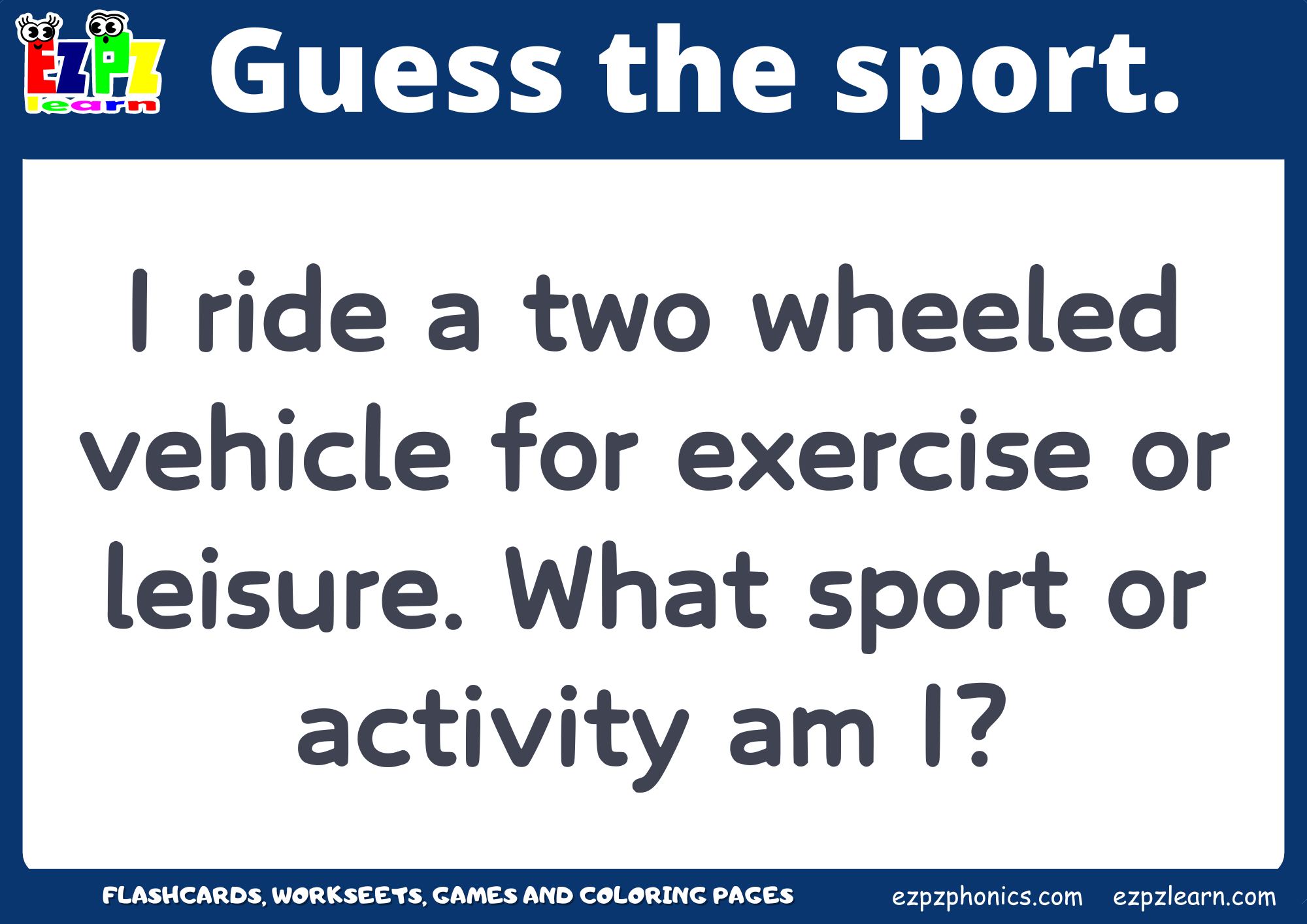 EZPZ learn

Guess the sport.

I ride a two wheeled vehicle for exercise or leisure. What sport or activity am I?

FLASHCARDS, WORKSEETS, GAMES AND COLORING PAGES ezpzphonics.com ezpzlearn.com